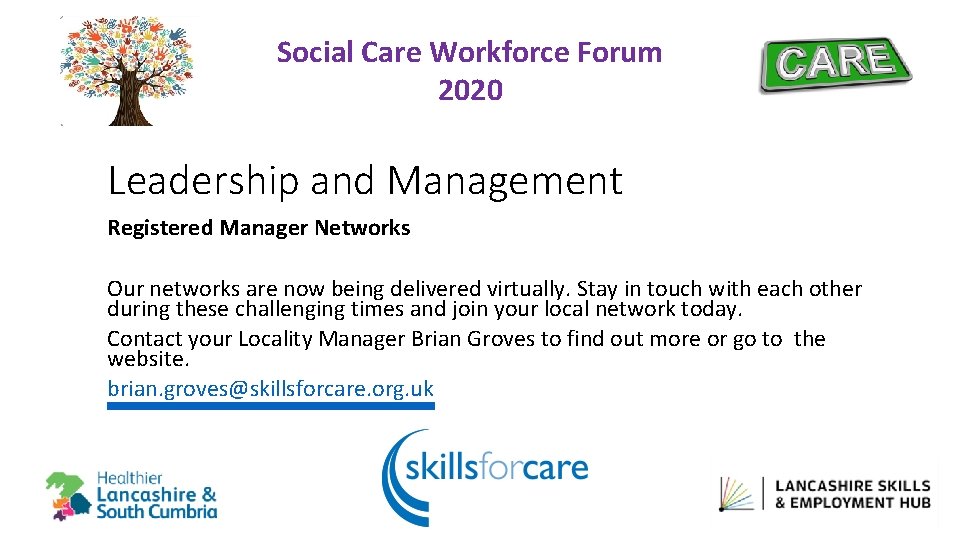 Social Care Workforce Forum
2020

CARE

Leadership and Management

Registered Manager Networks

Our networks are now being delivered virtually. Stay in touch with each other during these challenging times and join your local network today.

Contact your Locality Manager Brian Groves to find out more or go to the website.

brian.groves@skillsforcare.org.uk

Healthier Lancashire & South Cumbria

skillsforcare

LANCASHIRE SKILLS & EMPLOYMENT HUB